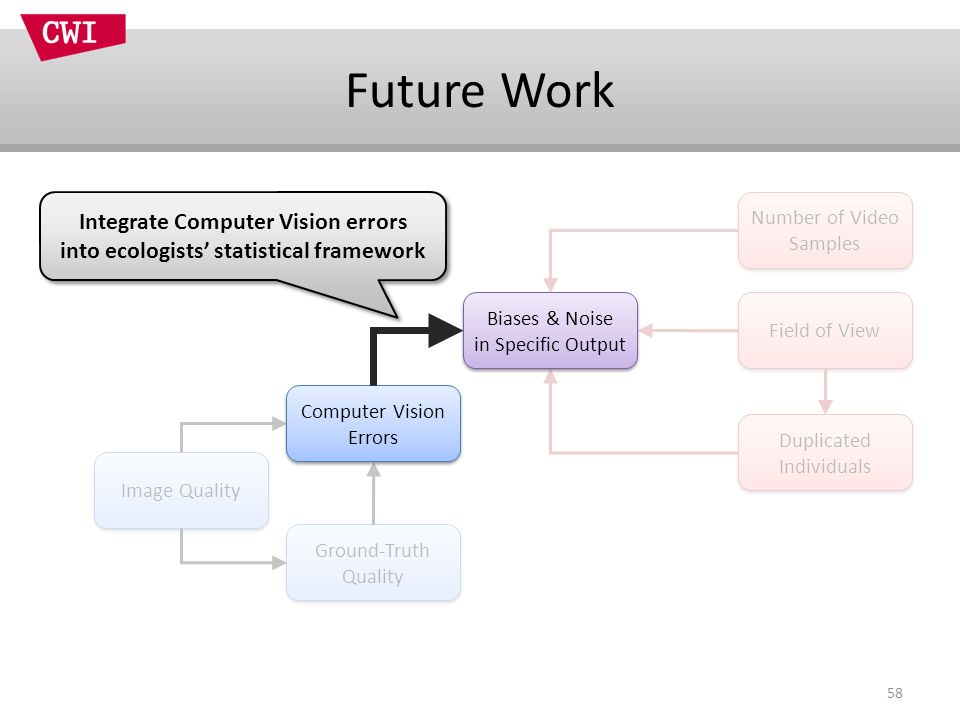 CWI

Future Work

Integrate Computer Vision errors into ecologists' statistical framework

Number of Video Samples

Biases & Noise in Specific Output

Field of View

Computer Vision Errors

Duplicated Individuals

Image Quality

Ground-Truth Quality

58